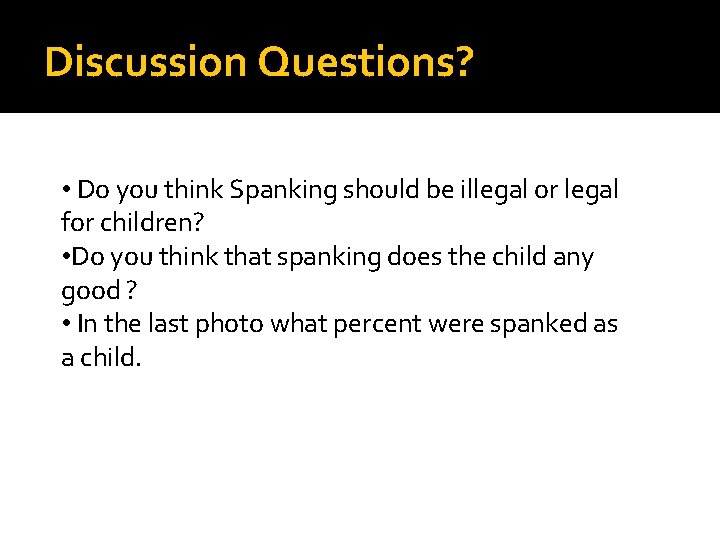 Discussion Questions?

• Do you think Spanking should be illegal or legal for children?
•Do you think that spanking does the child any good ?
• In the last photo what percent were spanked as a child.